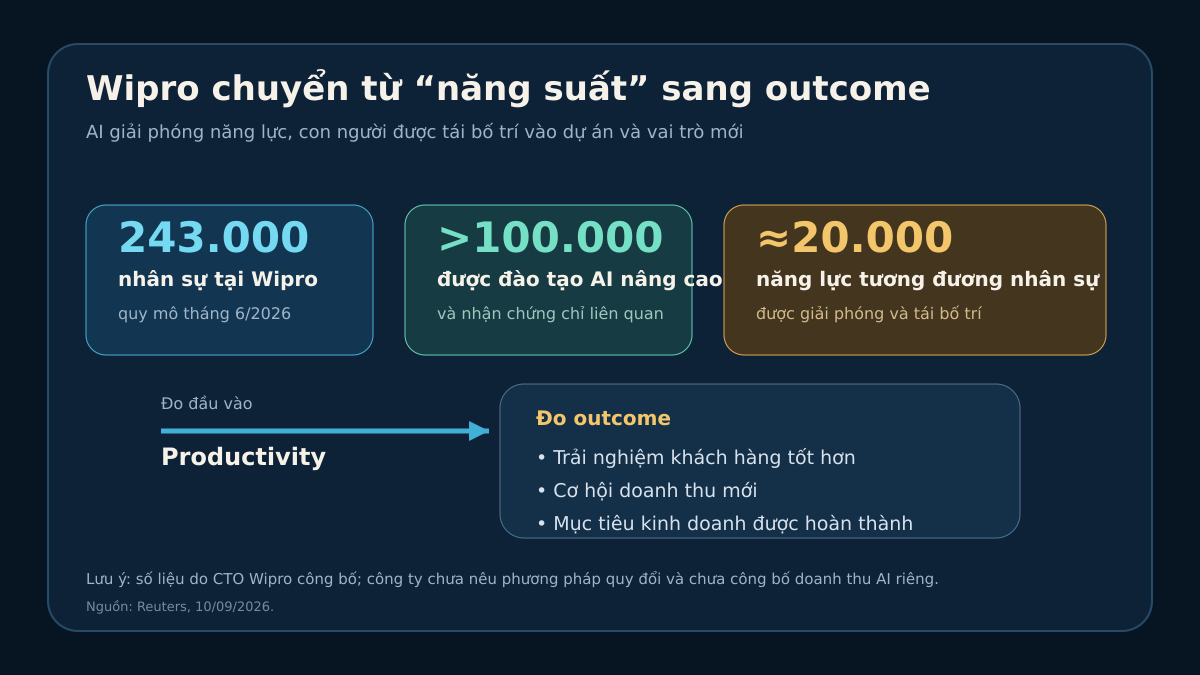 Wipro chuyển từ “năng suất” sang outcome

AI giải phóng năng lực, con người được tái bố trí vào dự án và vai trò mới

243.000
nhân sự tại Wipro
quy mô tháng 6/2026

>100.000
được đào tạo AI nâng cao
và nhận chứng chỉ liên quan

≈20.000
năng lực tương đương nhân sự
được giải phóng và tái bố trí

Đo đầu vào
Productivity

Đo outcome
• Trải nghiệm khách hàng tốt hơn
• Cơ hội doanh thu mới
• Mục tiêu kinh doanh được hoàn thành

Lưu ý: số liệu do CTO Wipro công bố; công ty chưa nêu phương pháp quy đổi và chưa công bố doanh thu AI riêng.
Nguồn: Reuters, 10/09/2026.